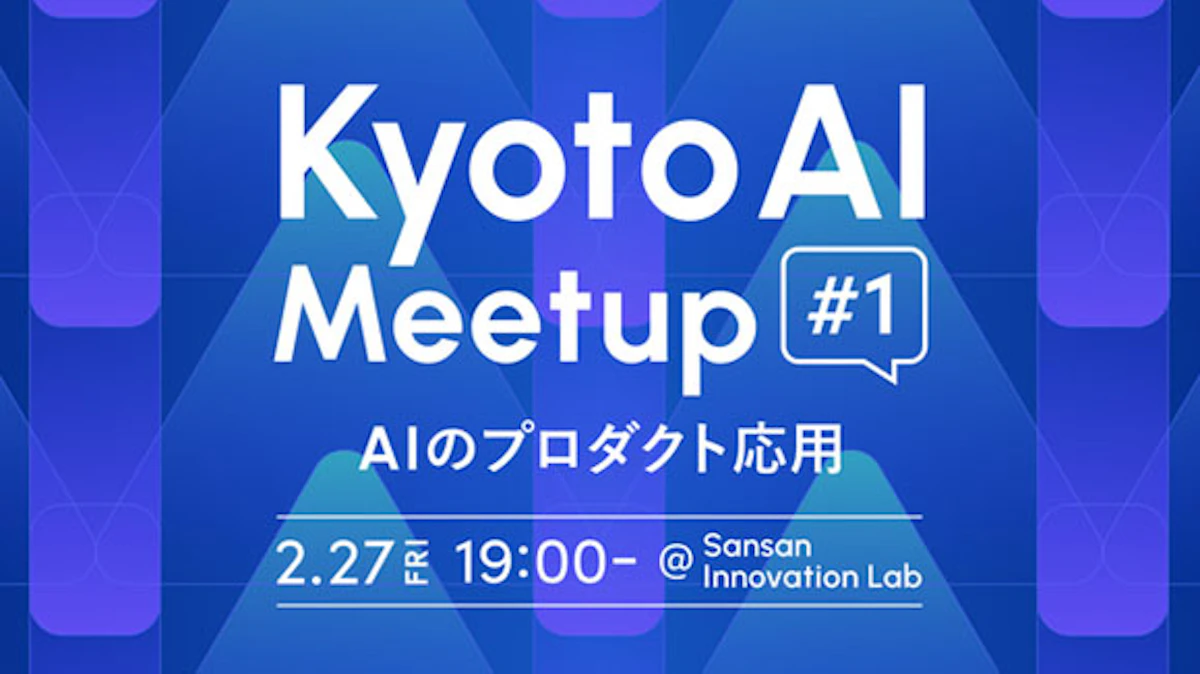 Kyoto AI Meetup #1

AIのプロダクト応用

2.27 FRI 19:00- @ Sansan Innovation Lab